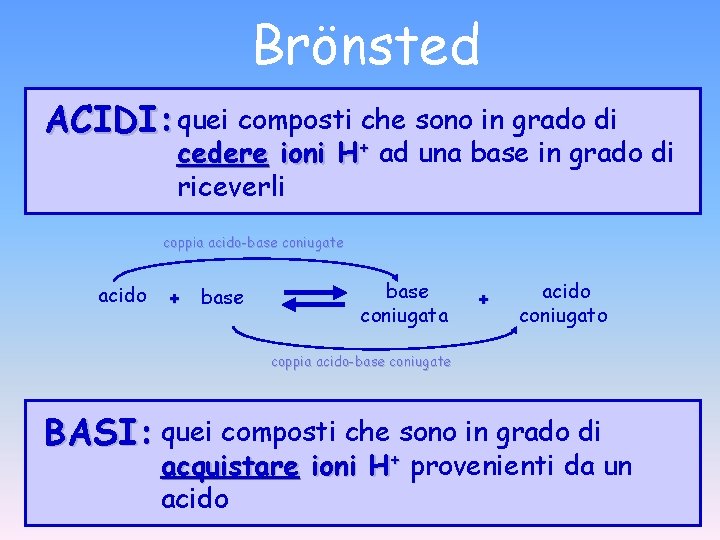 Brönsted

ACIDI: quei composti che sono in grado di cedere ioni $H^+$ ad una base in grado di riceverli

coppia acido-base coniugate

acido + base ⇄ base coniugata + acido coniugato

coppia acido-base coniugate

BASI: quei composti che sono in grado di acquistare ioni $H^+$ provenienti da un acido